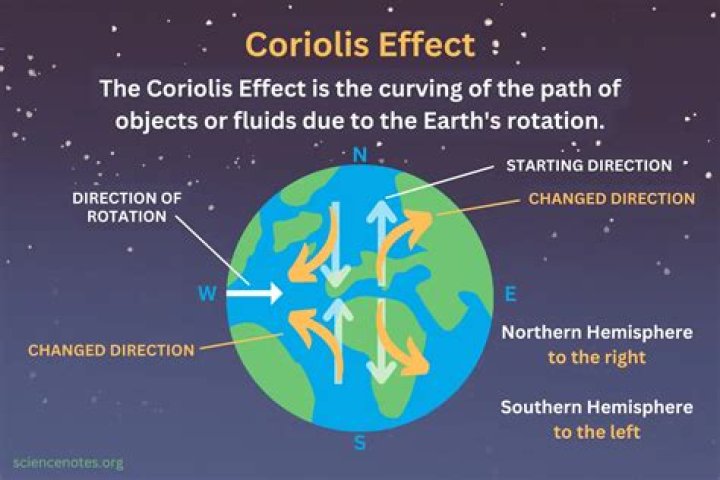 Coriolis Effect

The Coriolis Effect is the curving of the path of objects or fluids due to the Earth's rotation.

N

STARTING DIRECTION

CHANGED DIRECTION

DIRECTION OF ROTATION

W

E

CHANGED DIRECTION

Northern Hemisphere to the right

Southern Hemisphere to the left

S

sciencenotes.org